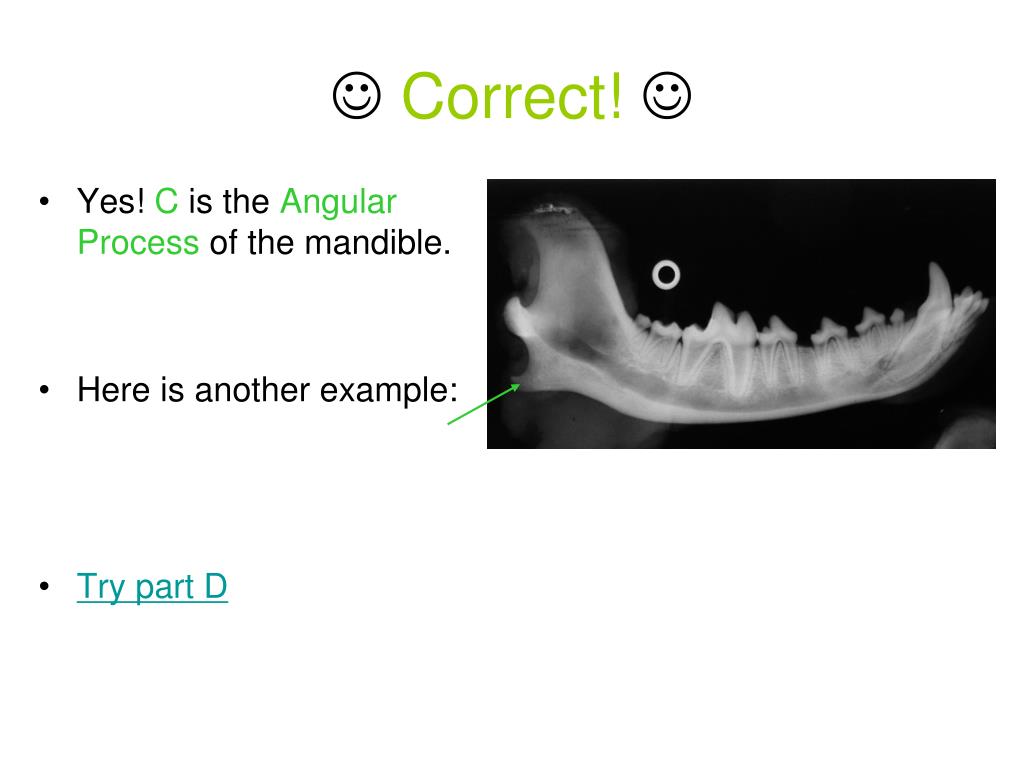 ☺ Correct! ☺

• Yes! C is the Angular Process of the mandible.

• Here is another example:

• Try part D